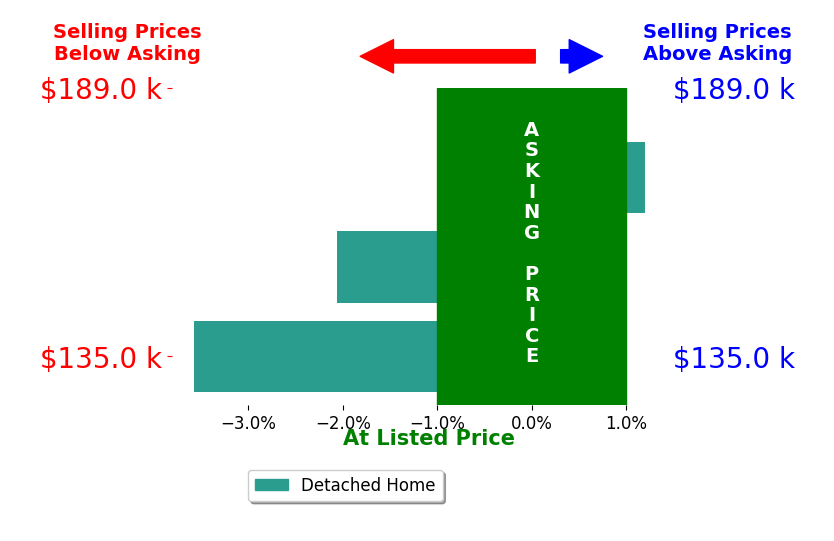 Selling Prices Below Asking

Selling Prices Above Asking

$189.0 k

$189.0 k

ASKING PRICE

$135.0 k

$135.0 k

−3.0%
−2.0%
−1.0%
0.0%
1.0%

At Listed Price

Detached Home